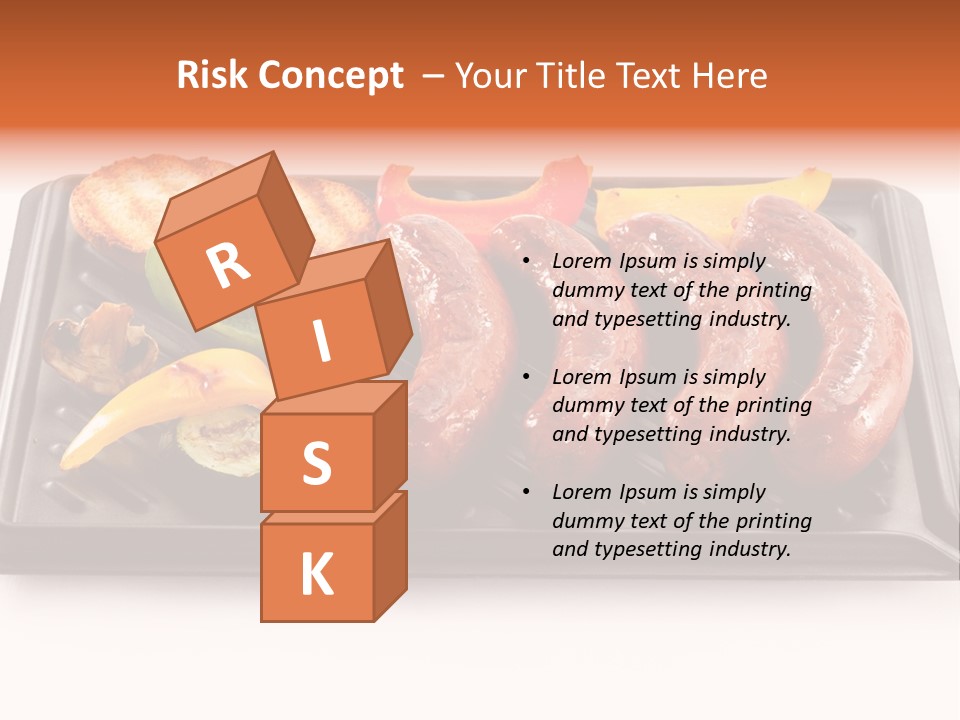 Risk Concept – Your Title Text Here

R
I
S
K

• Lorem Ipsum is simply dummy text of the printing and typesetting industry.

• Lorem Ipsum is simply dummy text of the printing and typesetting industry.

• Lorem Ipsum is simply dummy text of the printing and typesetting industry.